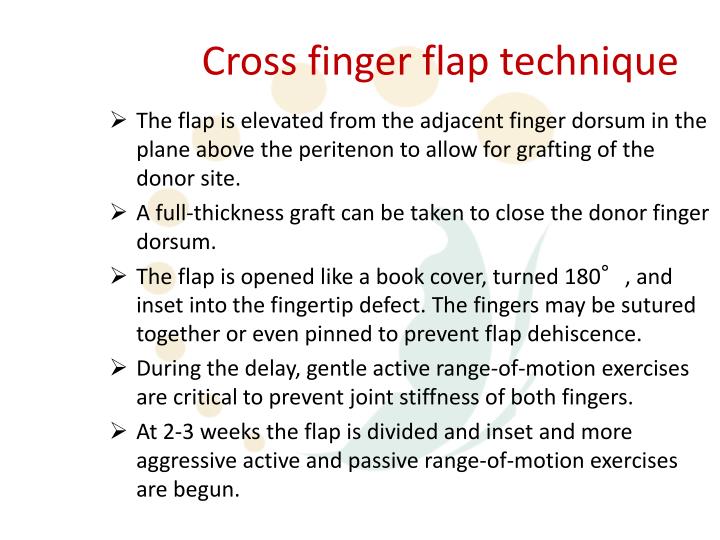 Cross finger flap technique

➢ The flap is elevated from the adjacent finger dorsum in the plane above the peritenon to allow for grafting of the donor site.

➢ A full-thickness graft can be taken to close the donor finger dorsum.

➢ The flap is opened like a book cover, turned 180° , and inset into the fingertip defect. The fingers may be sutured together or even pinned to prevent flap dehiscence.

➢ During the delay, gentle active range-of-motion exercises are critical to prevent joint stiffness of both fingers.

➢ At 2-3 weeks the flap is divided and inset and more aggressive active and passive range-of-motion exercises are begun.